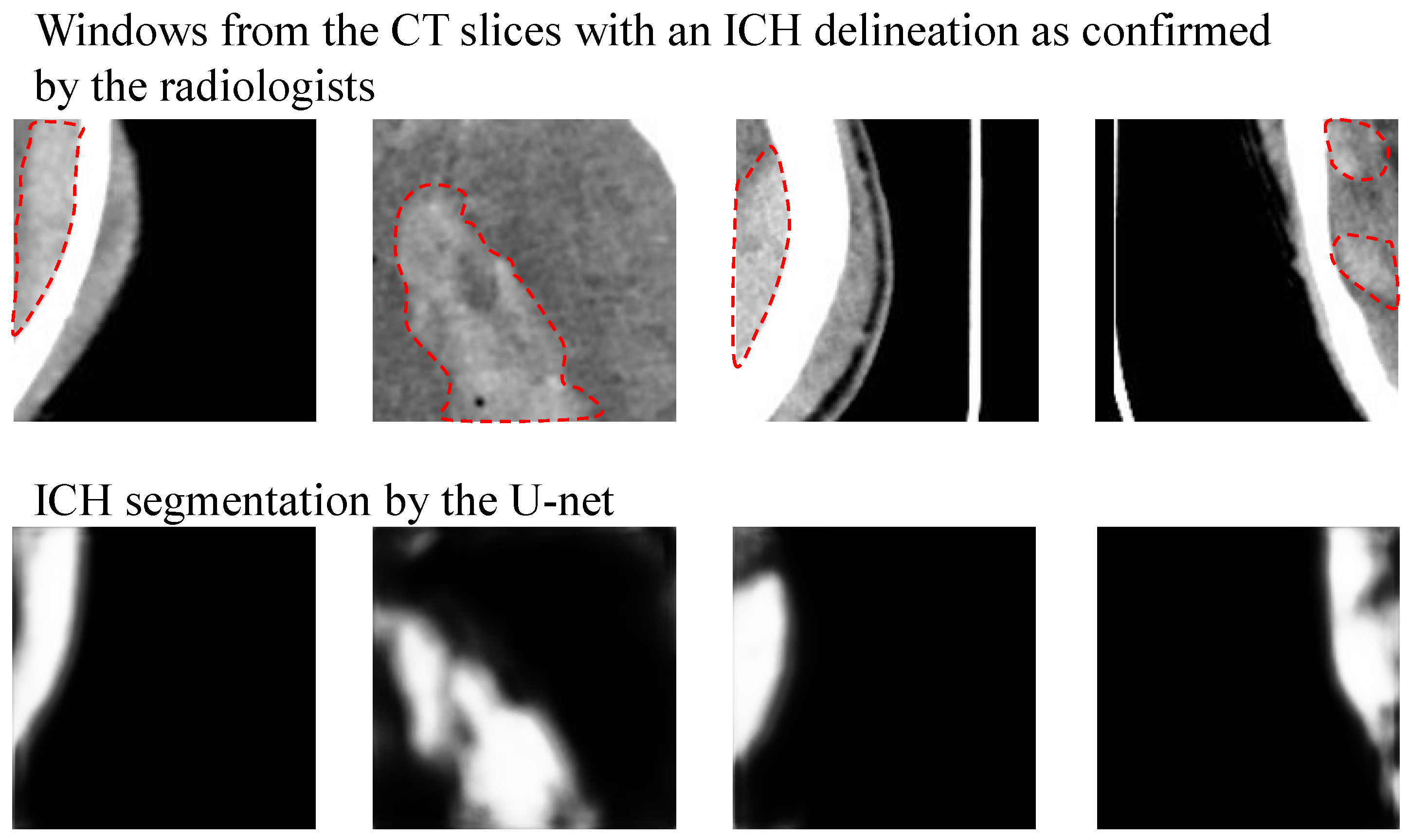 Windows from the CT slices with an ICH delineation as confirmed by the radiologists

ICH segmentation by the U-net